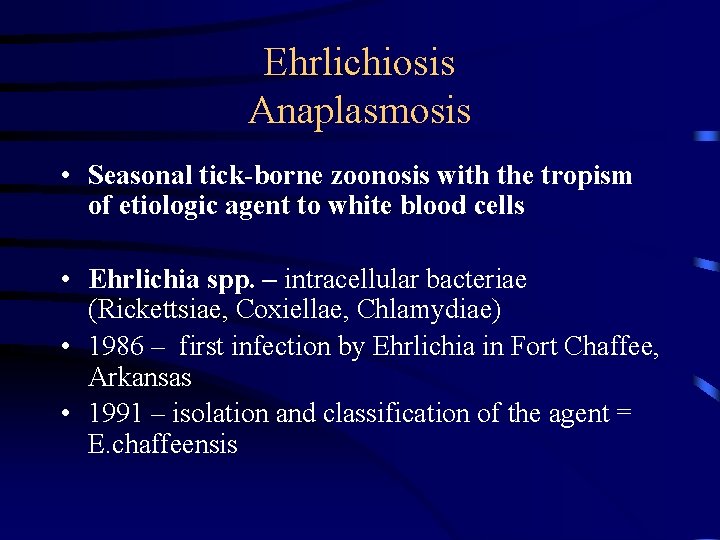 Ehrlichiosis
Anaplasmosis

• Seasonal tick-borne zoonosis with the tropism of etiologic agent to white blood cells

• Ehrlichia spp. – intracellular bacteriae (Rickettsiae, Coxiellae, Chlamydiae)
• 1986 – first infection by Ehrlichia in Fort Chaffee, Arkansas
• 1991 – isolation and classification of the agent = E.chaffeensis